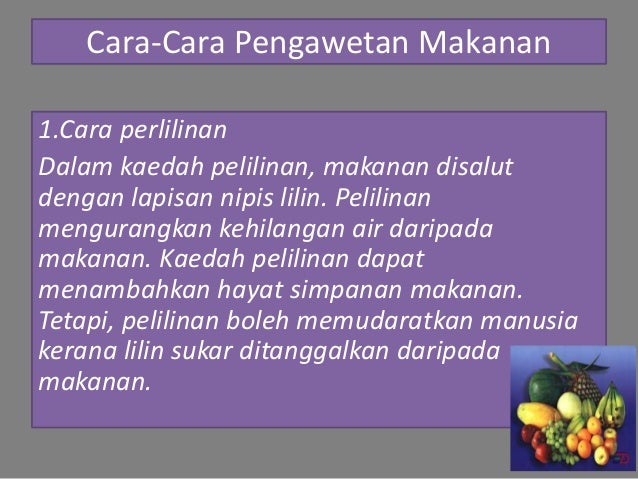 Cara-Cara Pengawetan Makanan

1.Cara perlilinan

Dalam kaedah pelilinan, makanan disalut dengan lapisan nipis lilin. Pelilinan mengurangkan kehilangan air daripada makanan. Kaedah pelilinan dapat menambahkan hayat simpanan makanan. Tetapi, pelilinan boleh memudaratkan manusia kerana lilin sukar ditanggalkan daripada makanan.